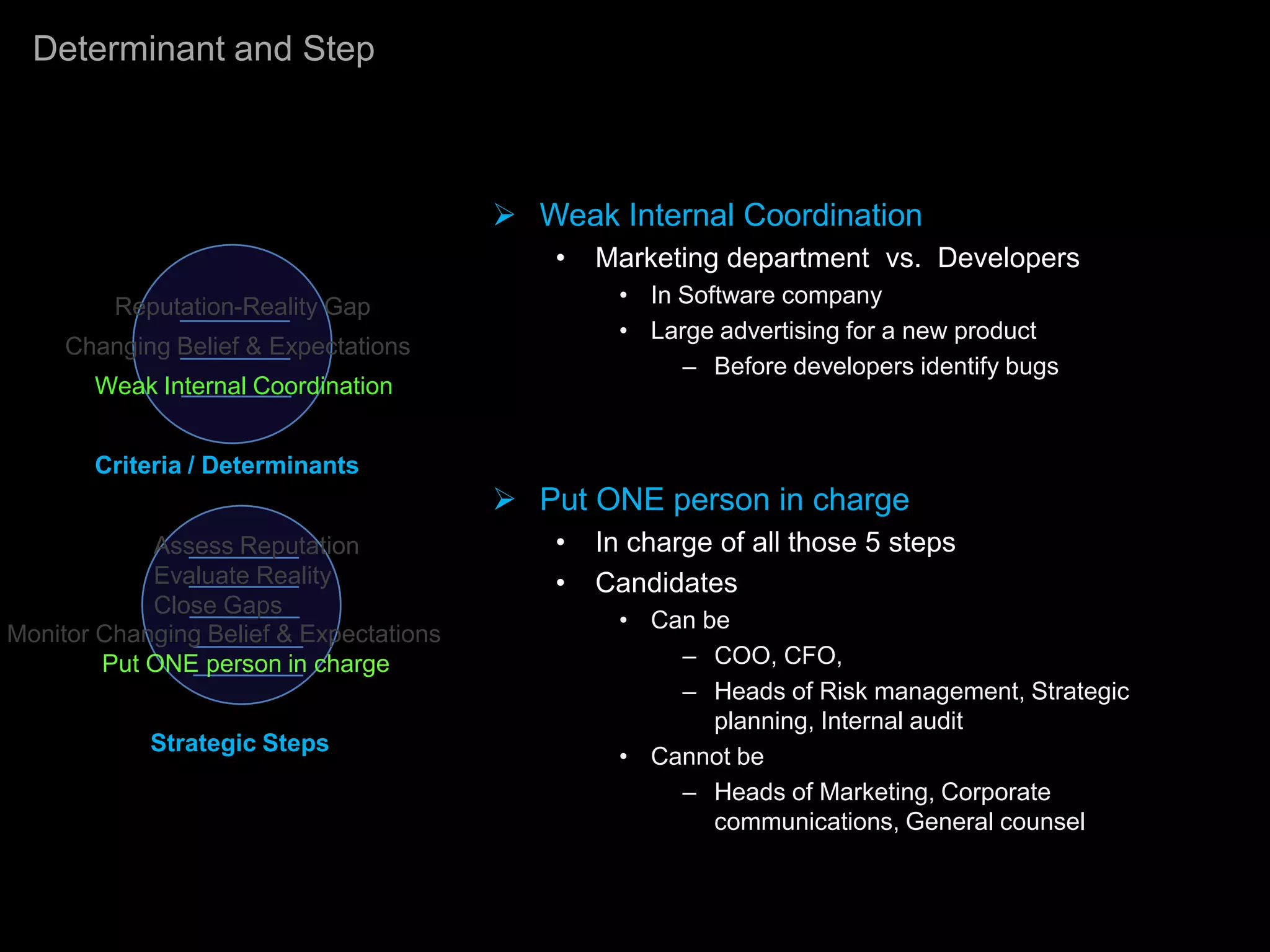 Determinant and Step

Reputation-Reality Gap
Changing Belief & Expectations
Weak Internal Coordination

Criteria / Determinants

Assess Reputation
Evaluate Reality
Close Gaps
Monitor Changing Belief & Expectations
Put ONE person in charge

Strategic Steps

➢ Weak Internal Coordination
• Marketing department vs. Developers
• In Software company
• Large advertising for a new product
– Before developers identify bugs

➢ Put ONE person in charge
• In charge of all those 5 steps
• Candidates
• Can be
– COO, CFO,
– Heads of Risk management, Strategic planning, Internal audit
• Cannot be
– Heads of Marketing, Corporate communications, General counsel